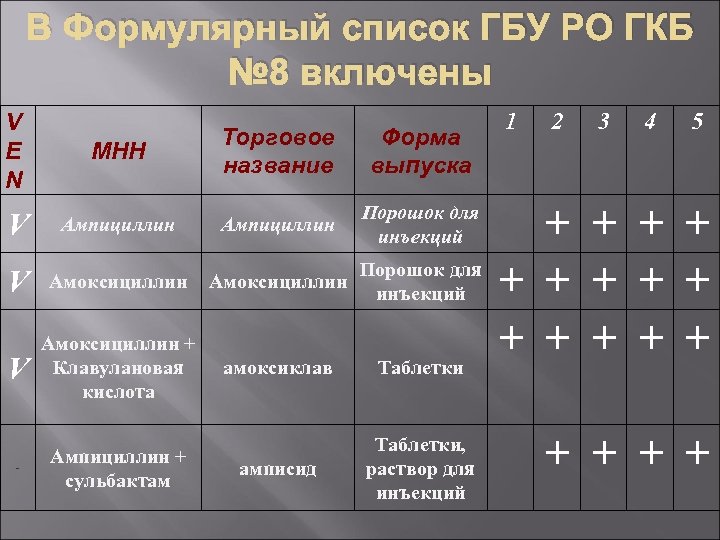 В Формулярный список ГБУ РО ГКБ №8 включены

| VEN | МНН | Торговое название | Форма выпуска | 1 | 2 | 3 | 4 | 5 |
|---|---|---|---|---|---|---|---|---|
| V | Ампициллин | Ампициллин | Порошок для инъекций | | + | + | + | + |
| V | Амоксициллин | Амоксициллин | Порошок для инъекций | + | + | + | + | + |
| V | Амоксициллин + Клавулановая кислота | амоксиклав | Таблетки | + | + | + | + | + |
| - | Ампициллин + сульбактам | амписид | Таблетки, раствор для инъекций | | + | + | + | + |